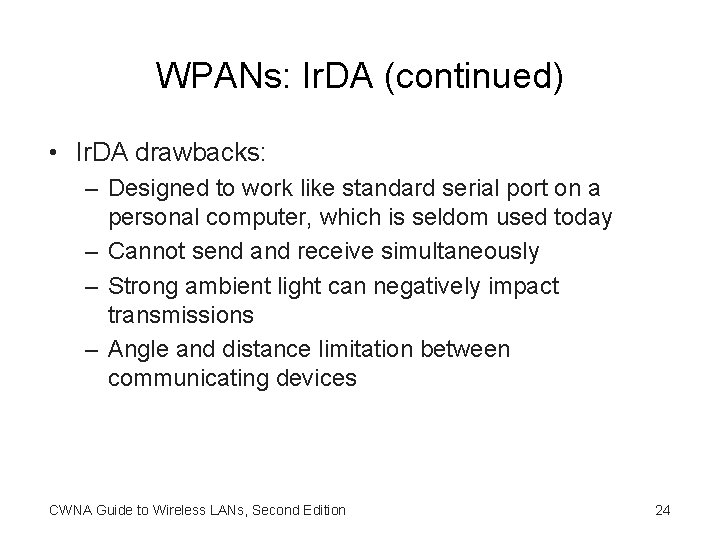 WPANs: IrDA (continued)

• IrDA drawbacks:
– Designed to work like standard serial port on a personal computer, which is seldom used today
– Cannot send and receive simultaneously
– Strong ambient light can negatively impact transmissions
– Angle and distance limitation between communicating devices

CWNA Guide to Wireless LANs, Second Edition

24